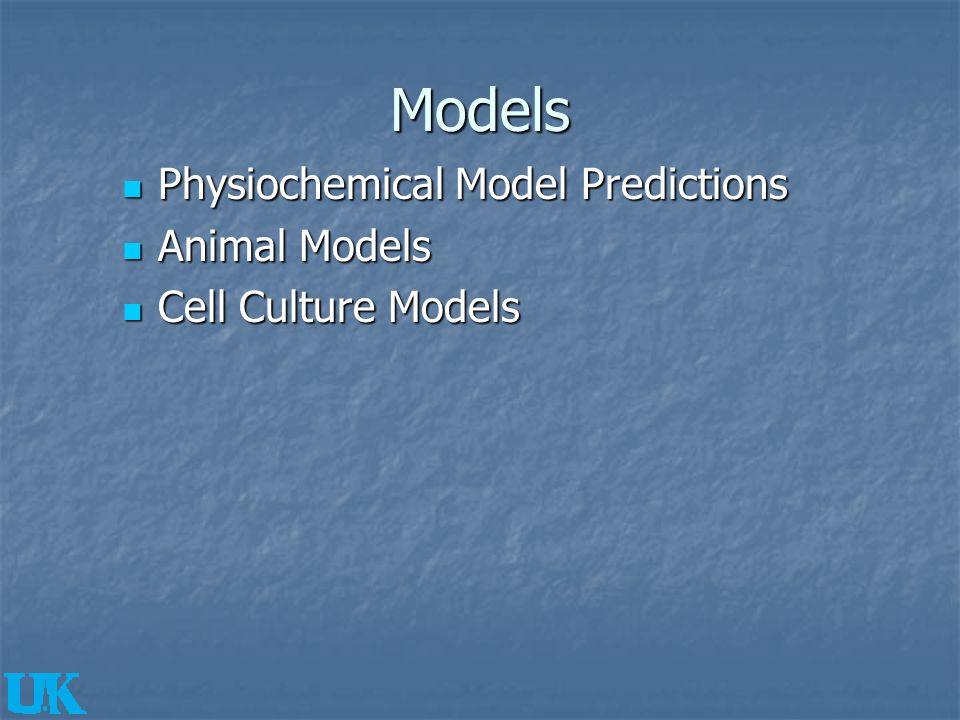 Models

- Physiochemical Model Predictions
- Animal Models
- Cell Culture Models

UK